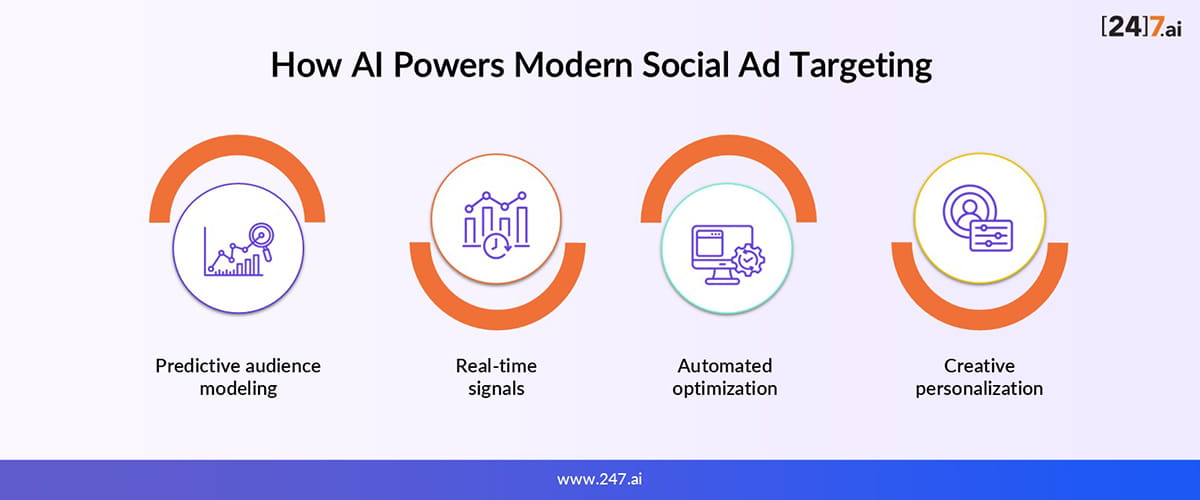 [24]7.ai

How AI Powers Modern Social Ad Targeting

Predictive audience modeling

Real-time signals

Automated optimization

Creative personalization

www.247.ai